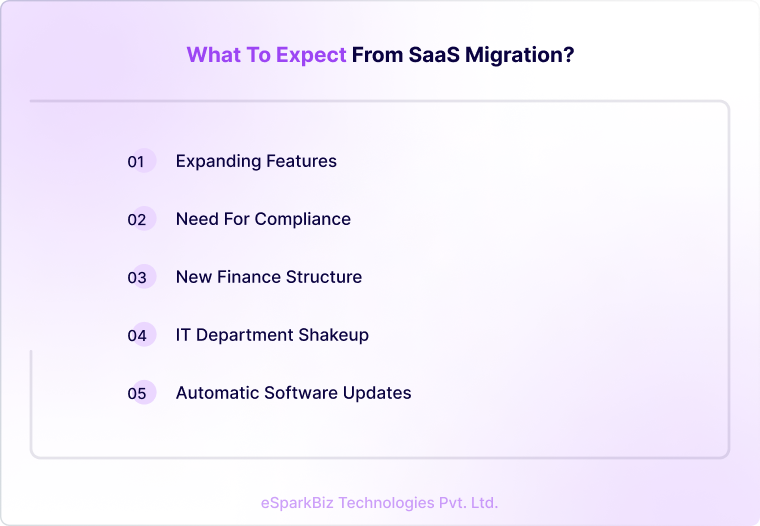 What To Expect From SaaS Migration?

01 Expanding Features

02 Need For Compliance

03 New Finance Structure

04 IT Department Shakeup

05 Automatic Software Updates

eSparkBiz Technologies Pvt. Ltd.